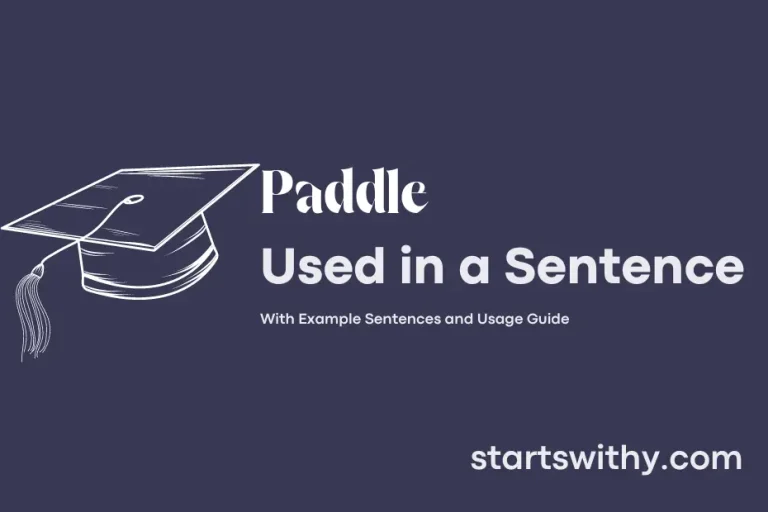 Paddle

Used in a Sentence

With Example Sentences and Usage Guide

startswithy.com